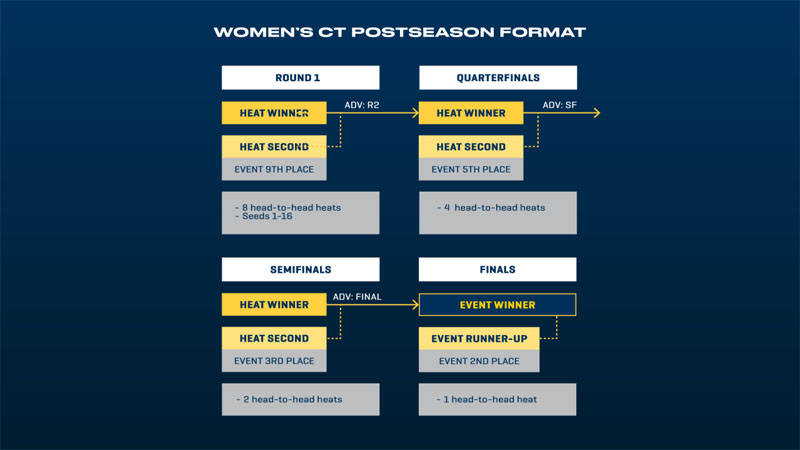 WOMEN'S CT POSTSEASON FORMAT

ROUND 1

HEAT WINNER

ADV: R2

HEAT SECOND

EVENT 9TH PLACE

- 8 head-to-head heats
- Seeds 1-16

QUARTERFINALS

HEAT WINNER

ADV: SF

HEAT SECOND

EVENT 5TH PLACE

- 4 head-to-head heats

SEMIFINALS

HEAT WINNER

ADV: FINAL

HEAT SECOND

EVENT 3RD PLACE

- 2 head-to-head heats

FINALS

EVENT WINNER

EVENT RUNNER-UP

EVENT 2ND PLACE

- 1 head-to-head heat